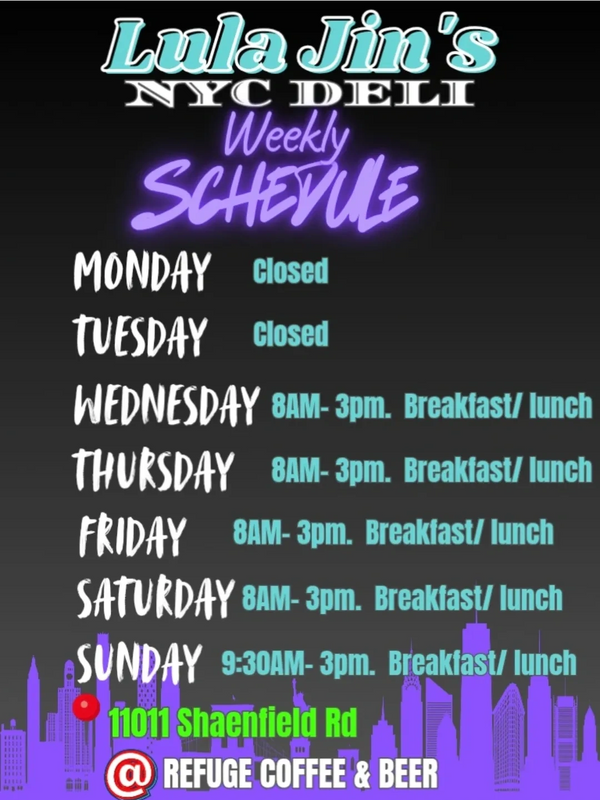 Lula Jin's
NYC DELI
Weekly
SCHEDULE

MONDAY Closed
TUESDAY Closed
WEDNESDAY 8AM- 3pm. Breakfast/ lunch
THURSDAY 8AM- 3pm. Breakfast/ lunch
FRIDAY 8AM- 3pm. Breakfast/ lunch
SATURDAY 8AM- 3pm. Breakfast/ lunch
SUNDAY 9:30AM- 3pm. Breakfast/ lunch

11011 Shaenfield Rd
@ REFUGE COFFEE & BEER